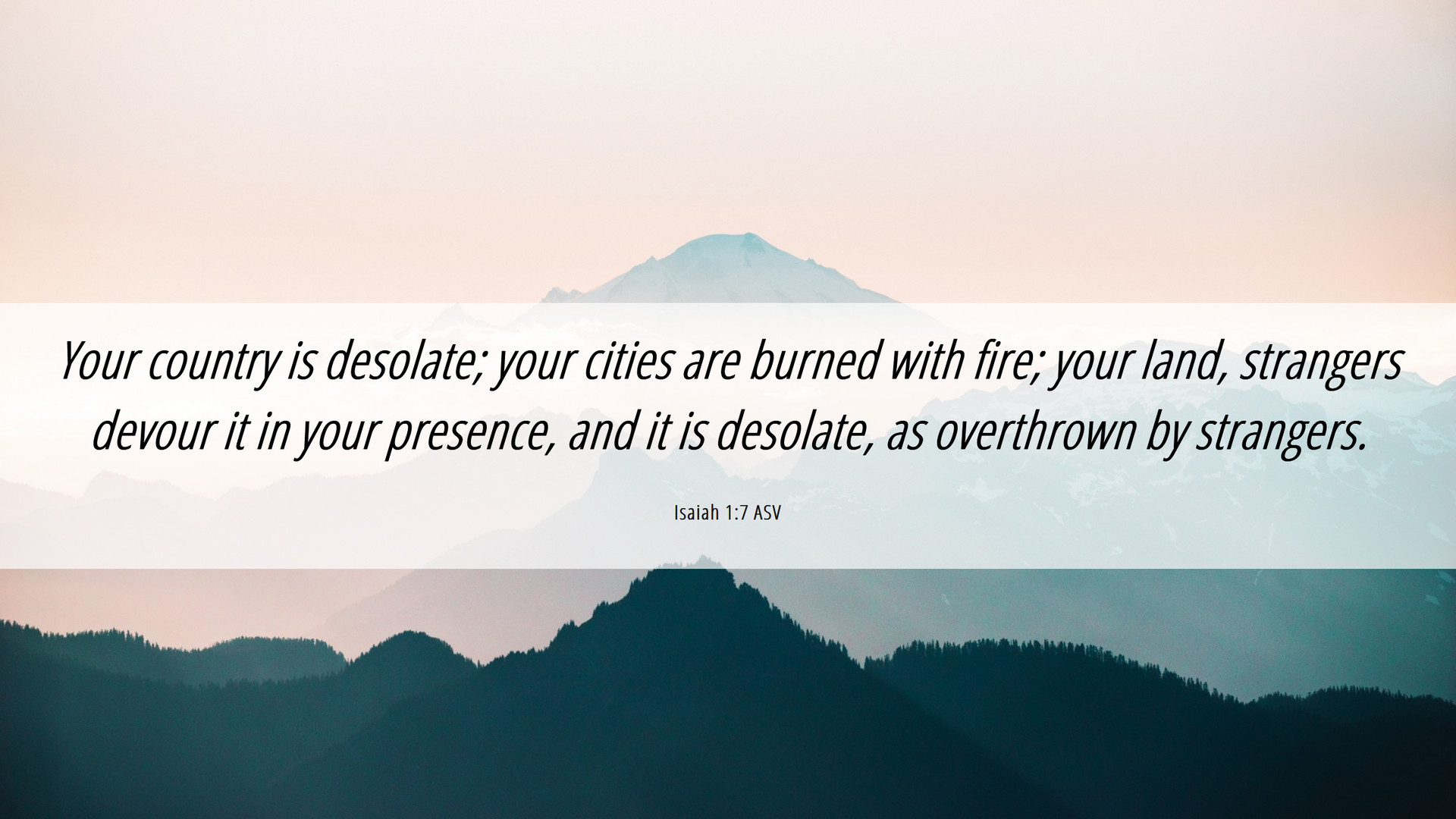 Your country is desolate; your cities are burned with fire; your land, strangers devour it in your presence, and it is desolate, as overthrown by strangers.

Isaiah 1:7 ASV